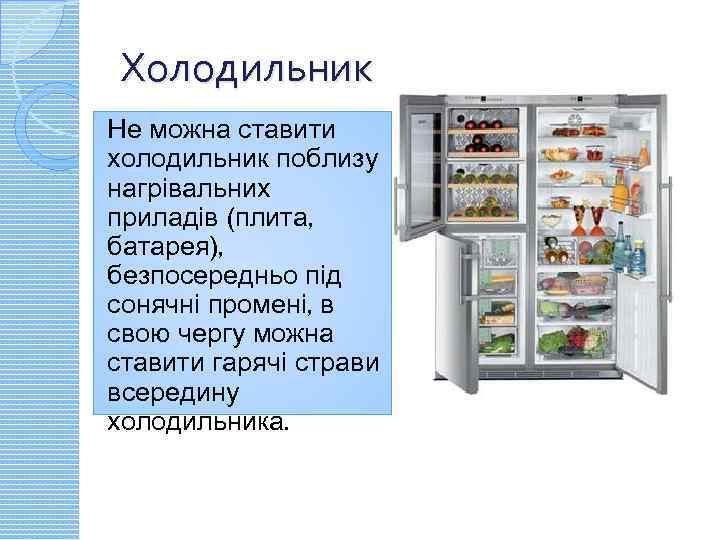 Холодильник

Не можна ставити холодильник поблизу нагрівальних приладів (плита, батарея), безпосередньо під сонячні промені, в свою чергу можна ставити гарячі страви всередину холодильника.